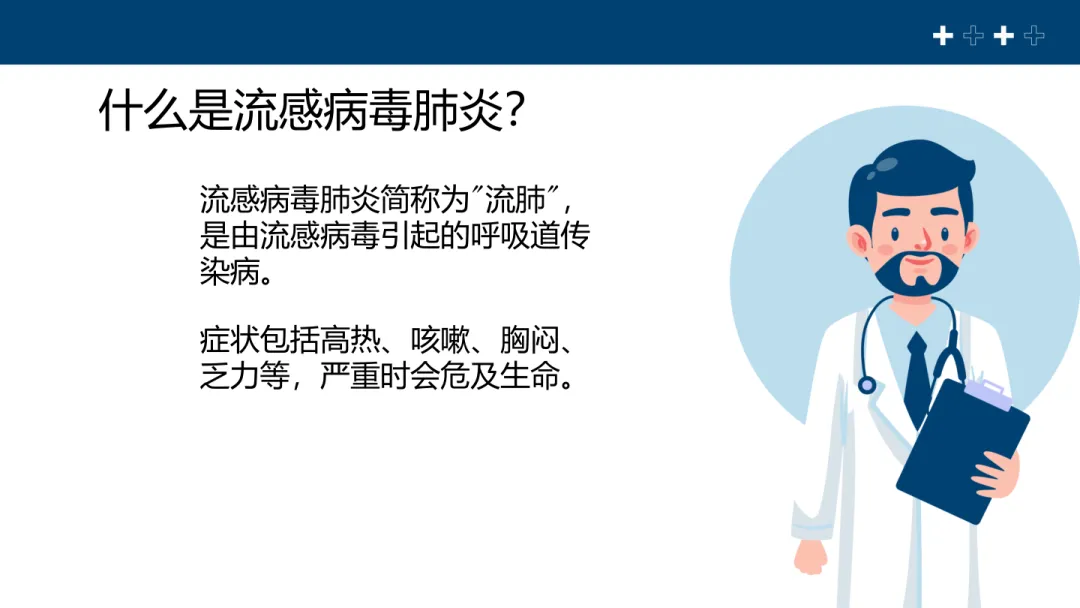 什么是流感病毒肺炎？

流感病毒肺炎简称为“流肺”，是由流感病毒引起的呼吸道传染病。

症状包括高热、咳嗽、胸闷、乏力等，严重时会危及生命。